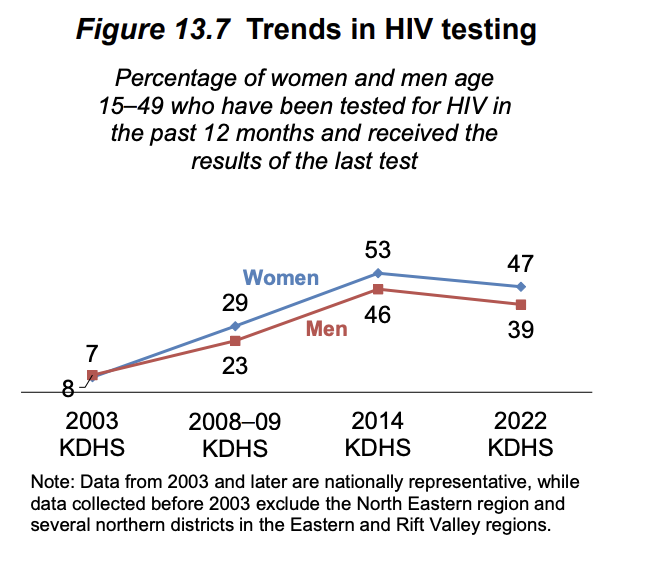 Figure 13.7 Trends in HIV testing

Percentage of women and men age 15–49 who have been tested for HIV in the past 12 months and received the results of the last test

Women
Men
7
8
29
23
53
46
47
39

2003 KDHS
2008–09 KDHS
2014 KDHS
2022 KDHS

Note: Data from 2003 and later are nationally representative, while data collected before 2003 exclude the North Eastern region and several northern districts in the Eastern and Rift Valley regions.